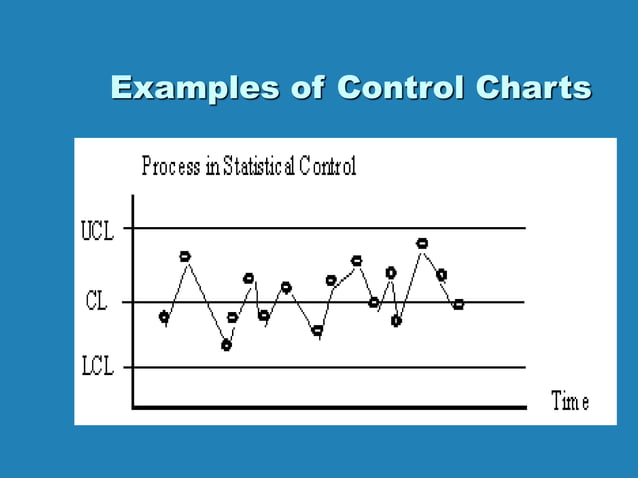 Examples of Control Charts

Process in Statistical Control

UCL

CL

LCL

Time